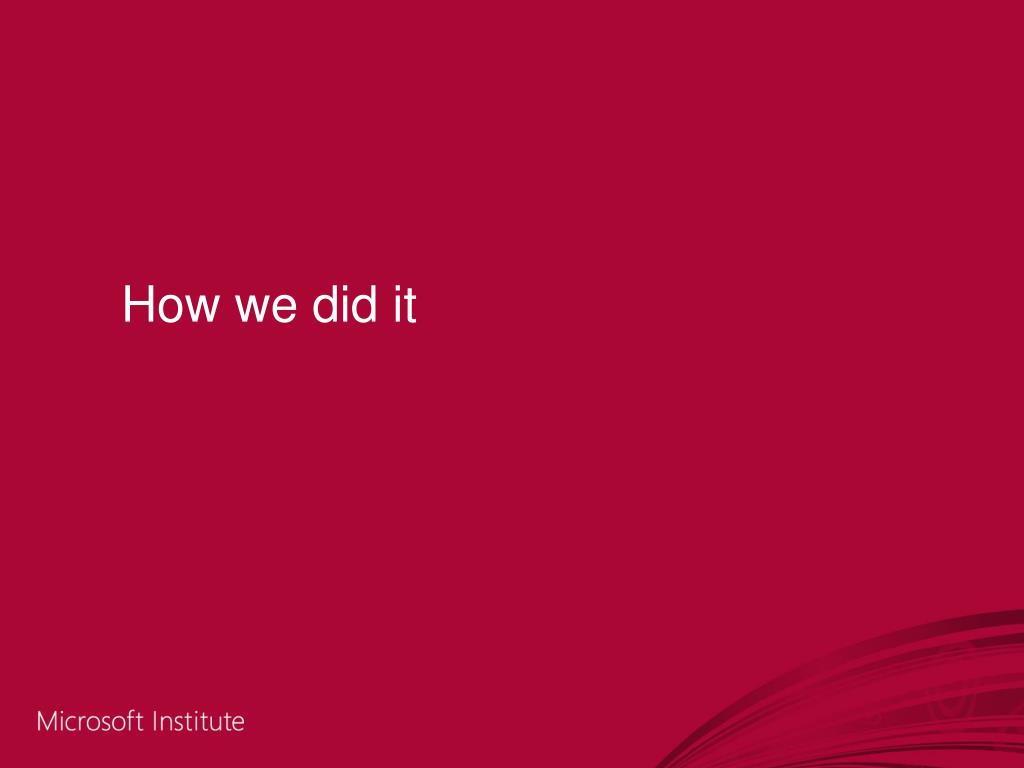 How we did it

Microsoft Institute